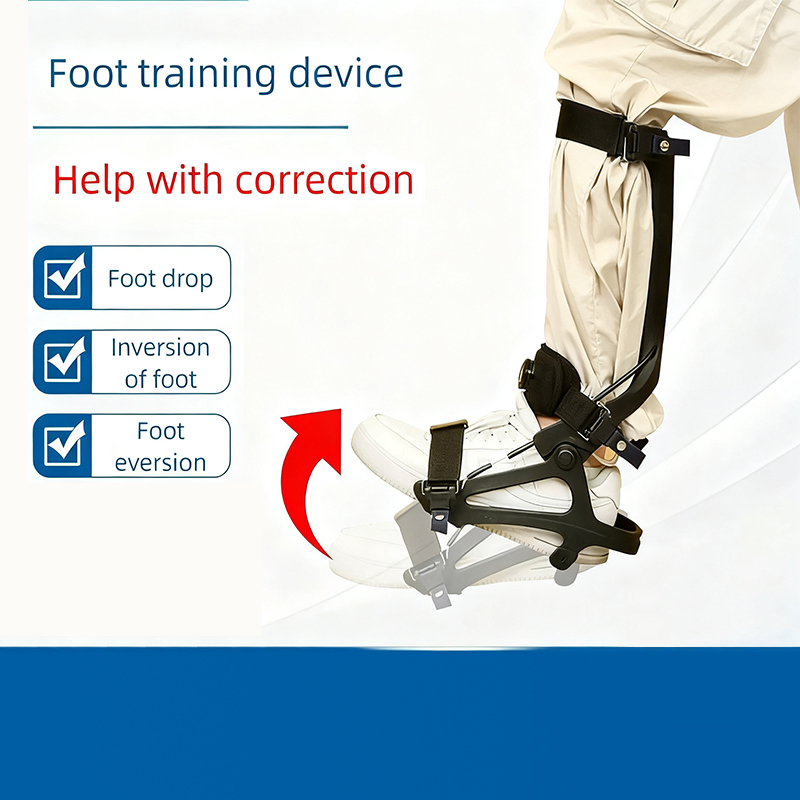 Foot training device

Help with correction

Foot drop

Inversion of foot

Foot eversion